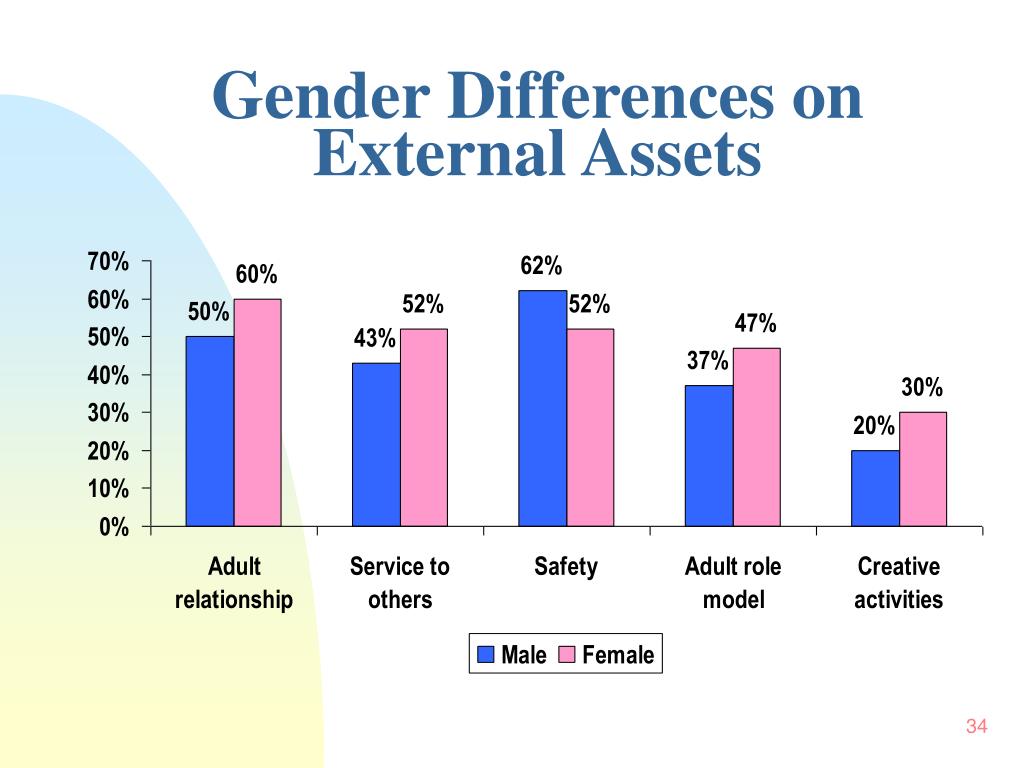 Gender Differences on External Assets

70%
60%
50%
40%
30%
20%
10%
0%

50%
60%
43%
52%
62%
52%
37%
47%
20%
30%

Adult relationship
Service to others
Safety
Adult role model
Creative activities

Male
Female

34